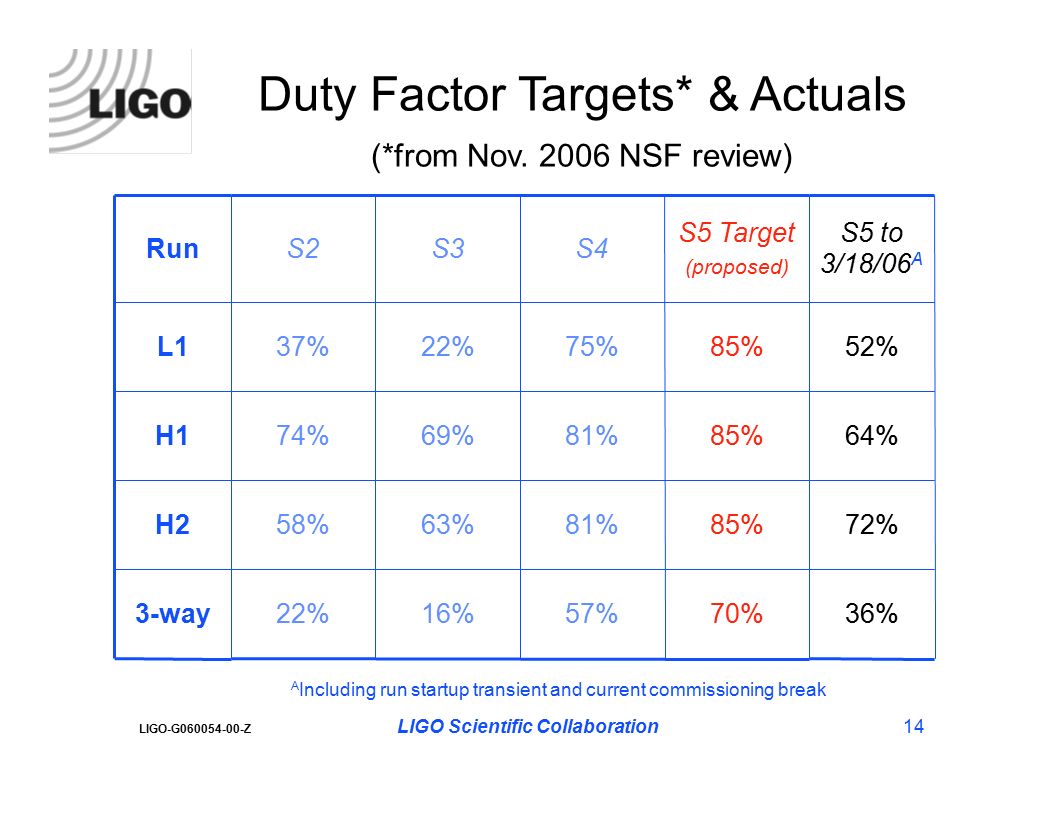 LIGO

Duty Factor Targets* & Actuals

(*from Nov. 2006 NSF review)

| Run | S2 | S3 | S4 | S5 Target (proposed) | S5 to 3/18/06$^A$ |
|---|---|---|---|---|---|
| L1 | 37% | 22% | 75% | 85% | 52% |
| H1 | 74% | 69% | 81% | 85% | 64% |
| H2 | 58% | 63% | 81% | 85% | 72% |
| 3-way | 22% | 16% | 57% | 70% | 36% |

$^A$Including run startup transient and current commissioning break

LIGO-G060054-00-Z

LIGO Scientific Collaboration

14